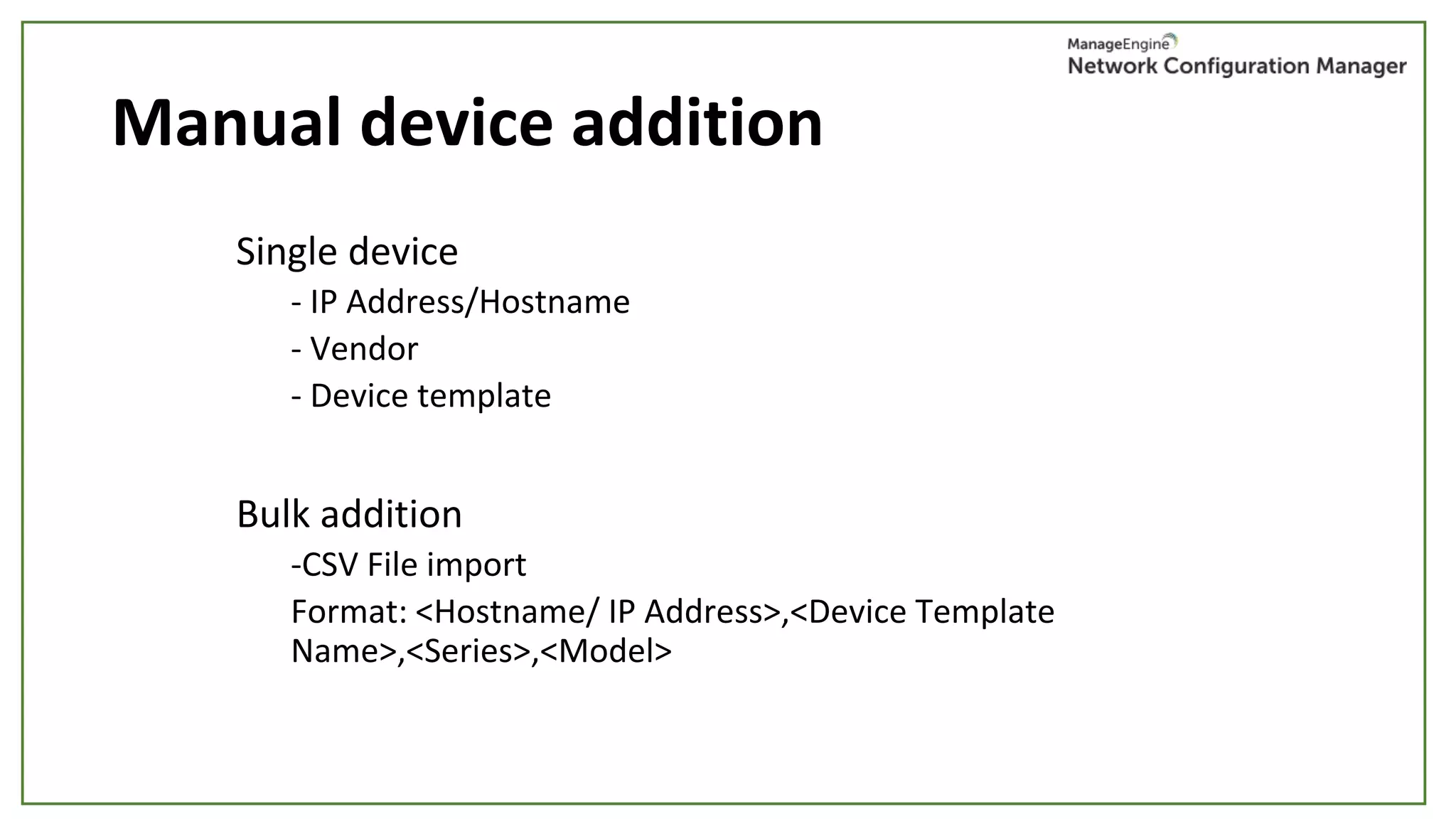 ManageEngine
Network Configuration Manager

Manual device addition

Single device

- IP Address/Hostname

- Vendor

- Device template

Bulk addition

-CSV File import

Format: <Hostname/ IP Address>,<Device Template Name>,<Series>,<Model>